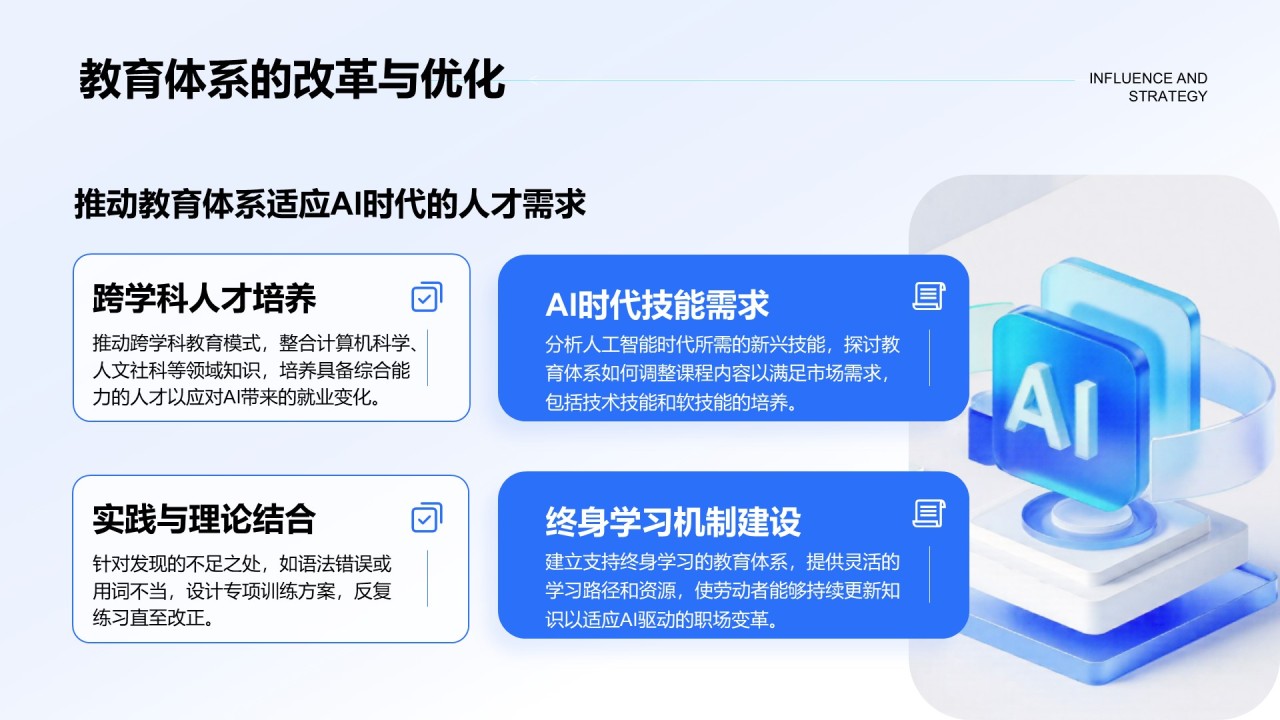 教育体系的改革与优化

INFLUENCE AND STRATEGY

推动教育体系适应AI时代的人才需求

跨学科人才培养

推动跨学科教育模式，整合计算机科学、人文社科等领域知识，培养具备综合能力的人才以应对AI带来的就业变化。

AI时代技能需求

分析人工智能时代所需的新兴技能，探讨教育体系如何调整课程内容以满足市场需求，包括技术技能和软技能的培养。

实践与理论结合

针对发现的不足之处，如语法错误或用词不当，设计专项训练方案，反复练习直至改正。

终身学习机制建设

建立支持终身学习的教育体系，提供灵活的学习路径和资源，使劳动者能够持续更新知识以适应AI驱动的职场变革。

AI